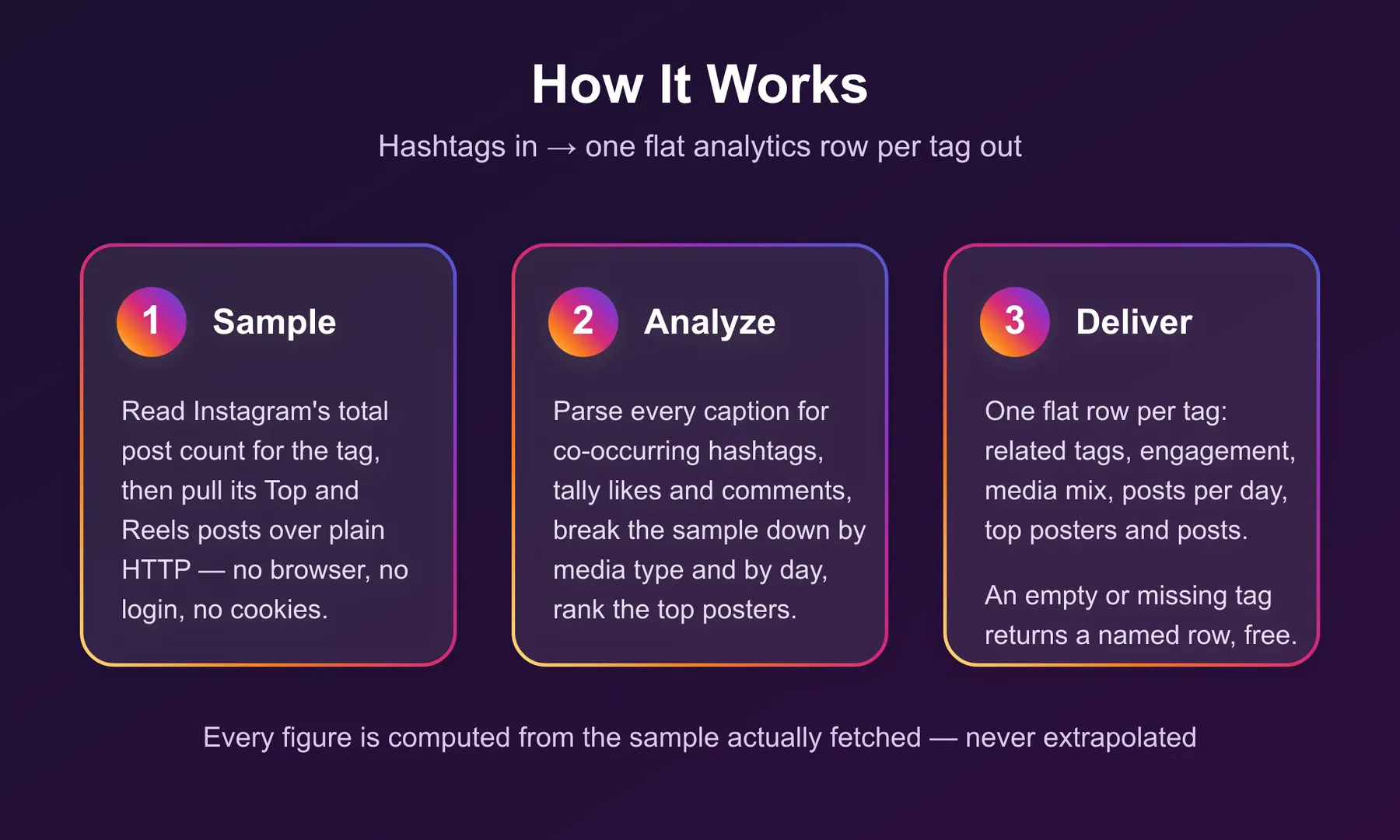 How It Works

Hashtags in → one flat analytics row per tag out

1 Sample

Read Instagram's total post count for the tag, then pull its Top and Reels posts over plain HTTP — no browser, no login, no cookies.

2 Analyze

Parse every caption for co-occurring hashtags, tally likes and comments, break the sample down by media type and by day, rank the top posters.

3 Deliver

One flat row per tag: related tags, engagement, media mix, posts per day, top posters and posts.

An empty or missing tag returns a named row, free.

Every figure is computed from the sample actually fetched — never extrapolated